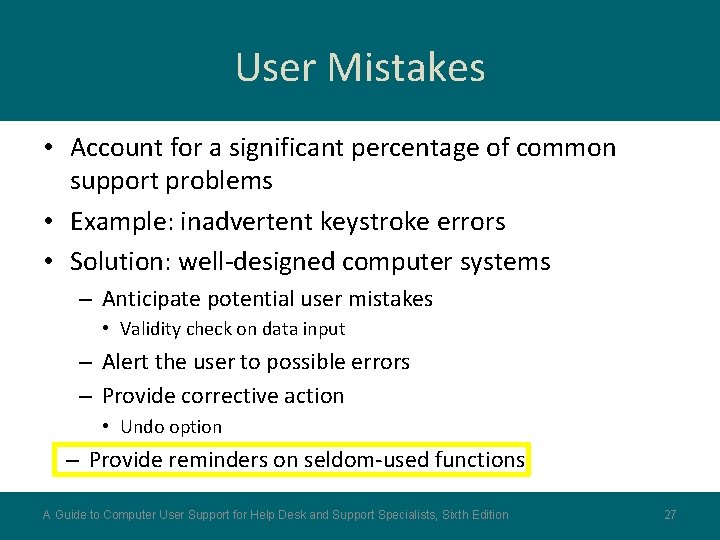 User Mistakes

• Account for a significant percentage of common support problems
• Example: inadvertent keystroke errors
• Solution: well-designed computer systems
– Anticipate potential user mistakes
• Validity check on data input
– Alert the user to possible errors
– Provide corrective action
• Undo option
– Provide reminders on seldom-used functions

A Guide to Computer User Support for Help Desk and Support Specialists, Sixth Edition

27